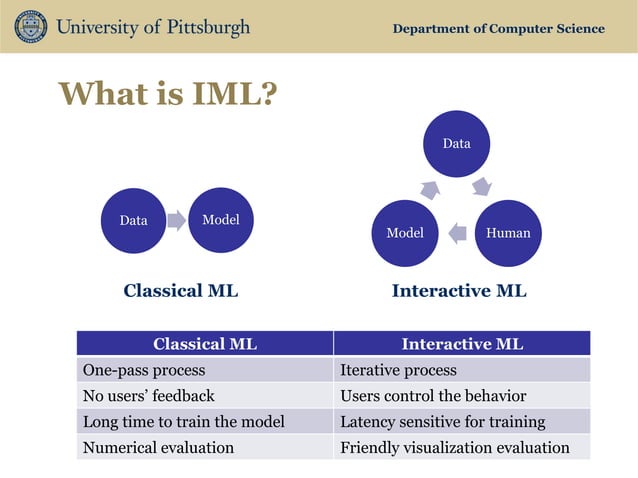 University of Pittsburgh

Department of Computer Science

What is IML?

Data

Model

Classical ML

Data

Model

Human

Interactive ML

| Classical ML | Interactive ML |
|---|---|
| One-pass process | Iterative process |
| No users' feedback | Users control the behavior |
| Long time to train the model | Latency sensitive for training |
| Numerical evaluation | Friendly visualization evaluation |